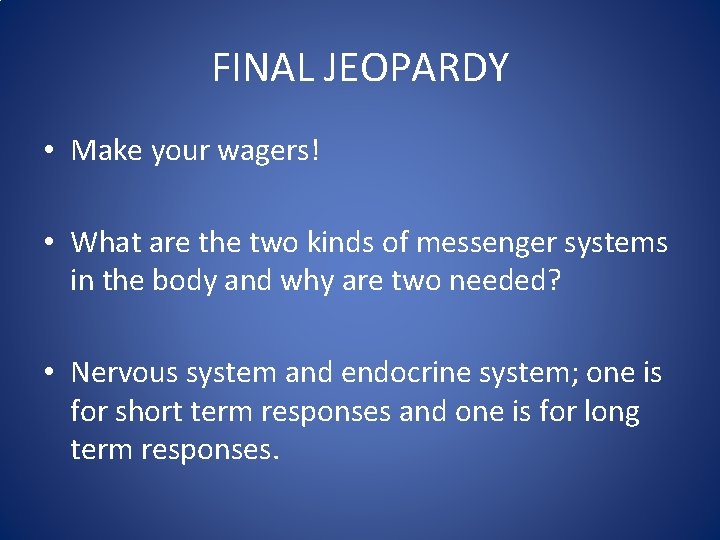 FINAL JEOPARDY

• Make your wagers!

• What are the two kinds of messenger systems in the body and why are two needed?

• Nervous system and endocrine system; one is for short term responses and one is for long term responses.